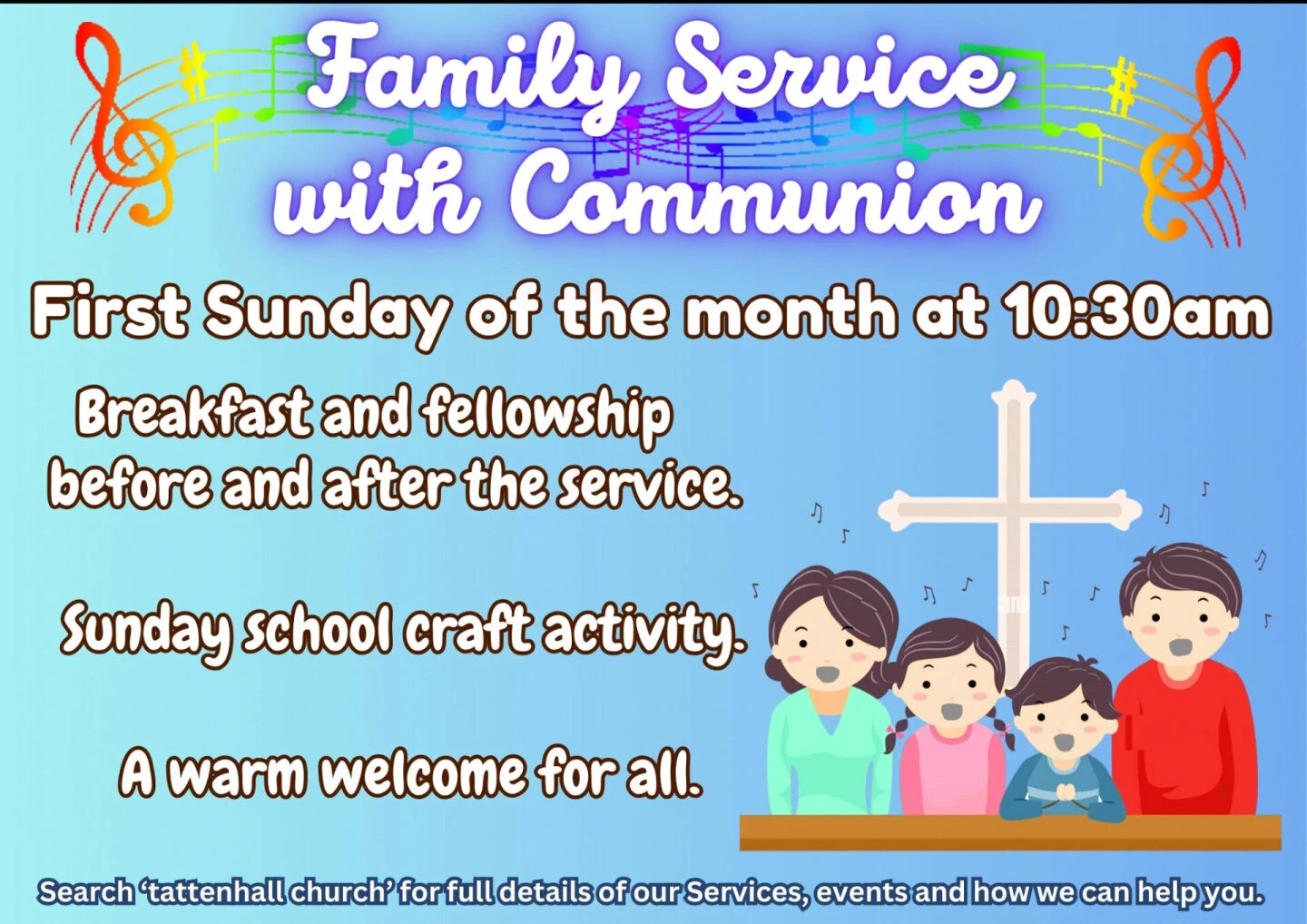 Family Service with Communion

First Sunday of the month at 10:30am

Breakfast and fellowship before and after the service.

Sunday school craft activity.

A warm welcome for all.

Search 'tattenhall church' for full details of our Services, events and how we can help you.